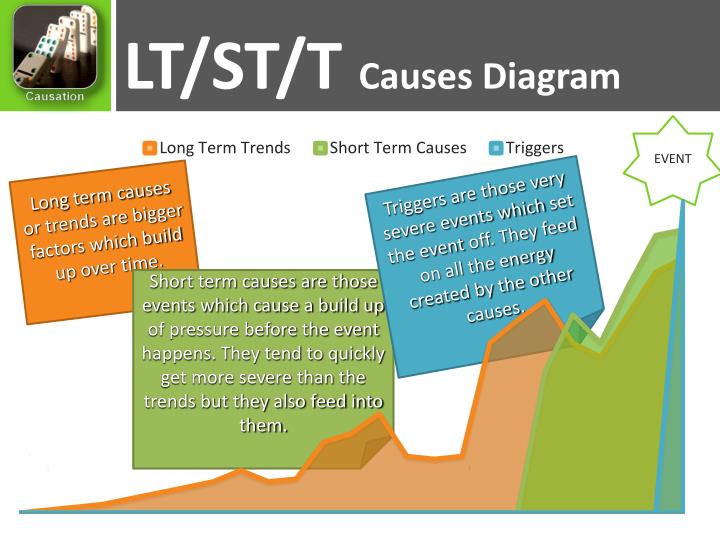 Causation

LT/ST/T Causes Diagram

Long Term Trends Short Term Causes Triggers

EVENT

Long term causes or trends are bigger factors which build up over time.

Short term causes are those events which cause a build up of pressure before the event happens. They tend to quickly get more severe than the trends but they also feed into them.

Triggers are those very severe events which set the event off. They feed on all the energy created by the other causes.